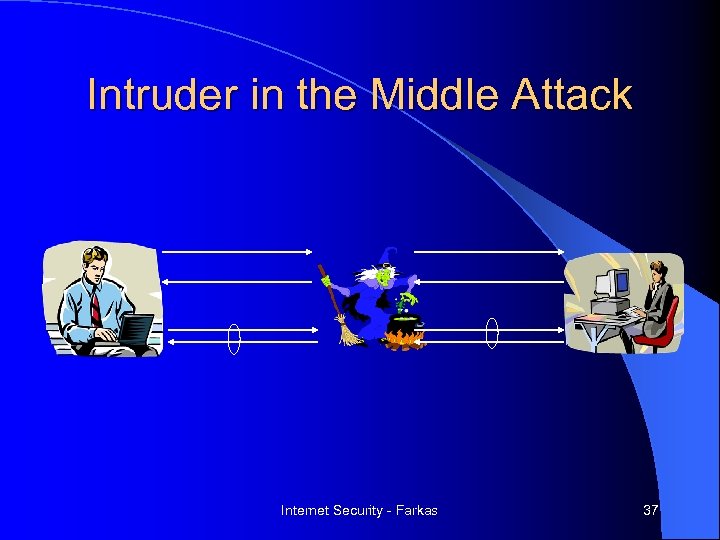 Intruder in the Middle Attack

Internet Security - Farkas

37